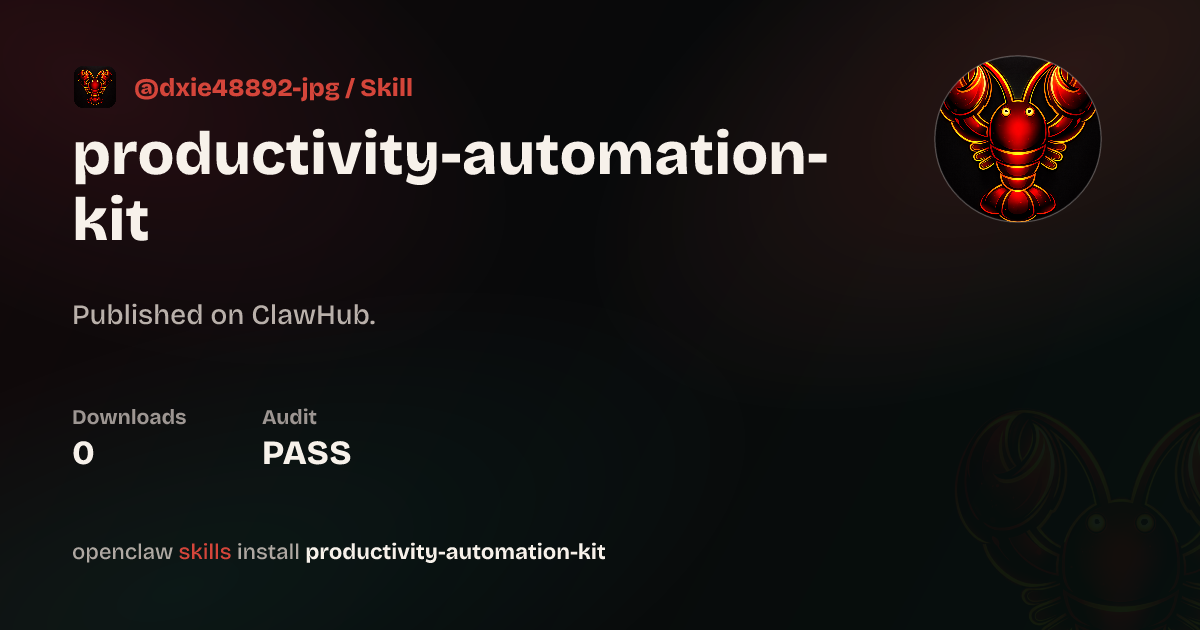 @dxie48892-jpg / Skill

productivity-automation-kit

Published on ClawHub.

Downloads
0

Audit
PASS

openclaw skills install productivity-automation-kit